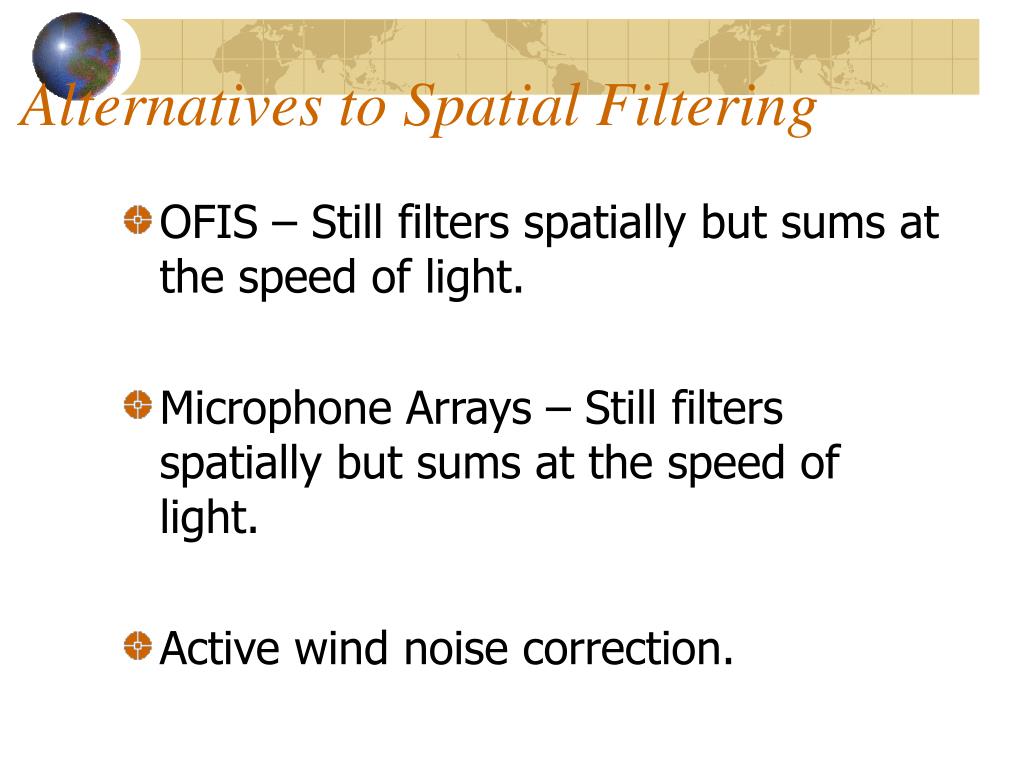 Alternatives to Spatial Filtering

OFIS – Still filters spatially but sums at the speed of light.

Microphone Arrays – Still filters spatially but sums at the speed of light.

Active wind noise correction.